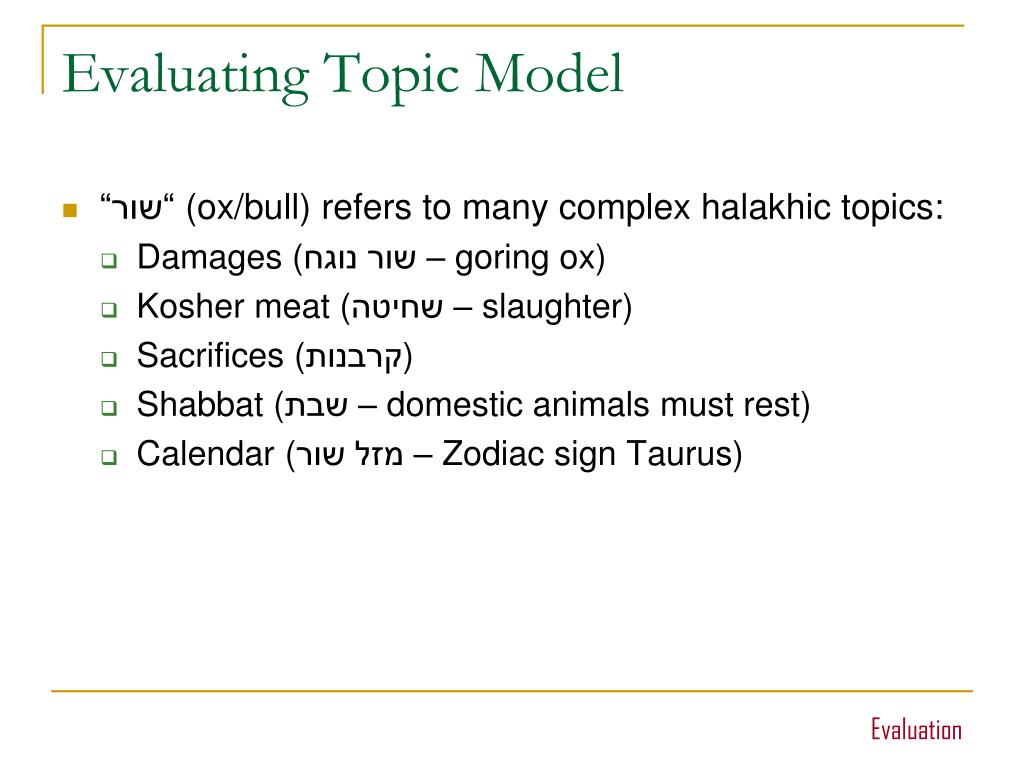 Evaluating Topic Model

“שור“ (ox/bull) refers to many complex halakhic topics:

Damages (שור נוגח – goring ox)

Kosher meat (שחיטה – slaughter)

Sacrifices (קרבנות)

Shabbat (שבת – domestic animals must rest)

Calendar (מזל שור – Zodiac sign Taurus)

Evaluation